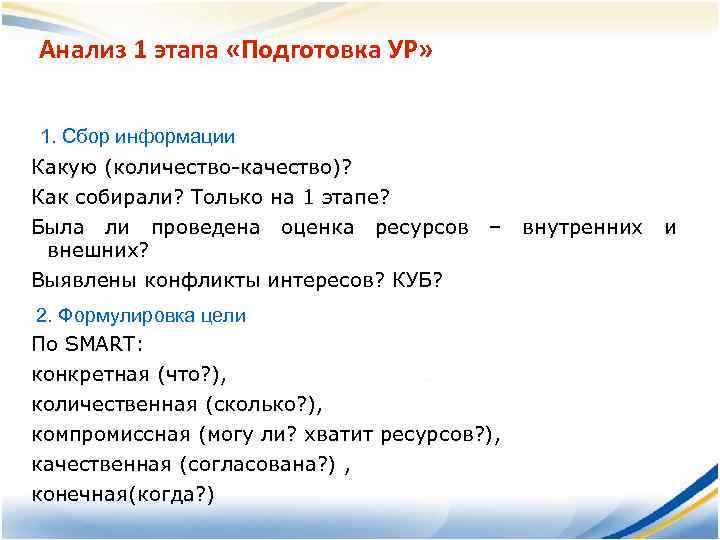 Анализ 1 этапа «Подготовка УР»

1. Сбор информации

Какую (количество-качество)?

Как собирали? Только на 1 этапе?

Была ли проведена оценка ресурсов – внутренних и внешних?

Выявлены конфликты интересов? КУБ?

2. Формулировка цели

По SMART:

конкретная (что?),

количественная (сколько?),

компромиссная (могу ли? хватит ресурсов?),

качественная (согласована?) ,

конечная(когда?)